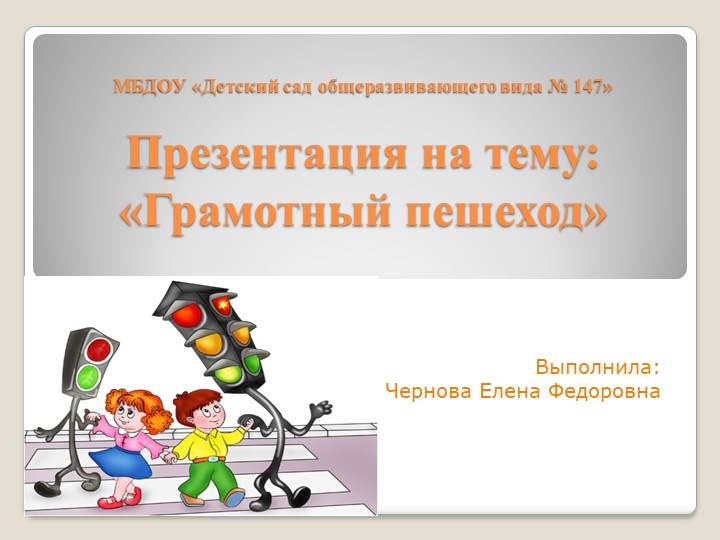 МБДОУ «Детский сад общеразвивающего вида № 147»

Презентация на тему: «Грамотный пешеход»

Выполнила:
Чернова Елена Федоровна